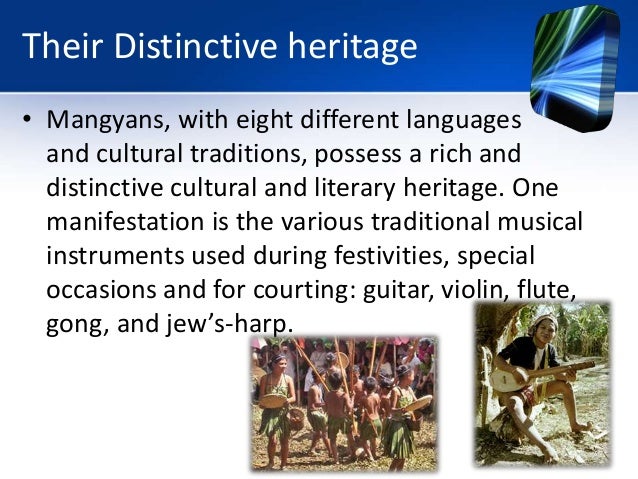 Their Distinctive heritage

• Mangyans, with eight different languages and cultural traditions, possess a rich and distinctive cultural and literary heritage. One manifestation is the various traditional musical instruments used during festivities, special occasions and for courting: guitar, violin, flute, gong, and jew's-harp.